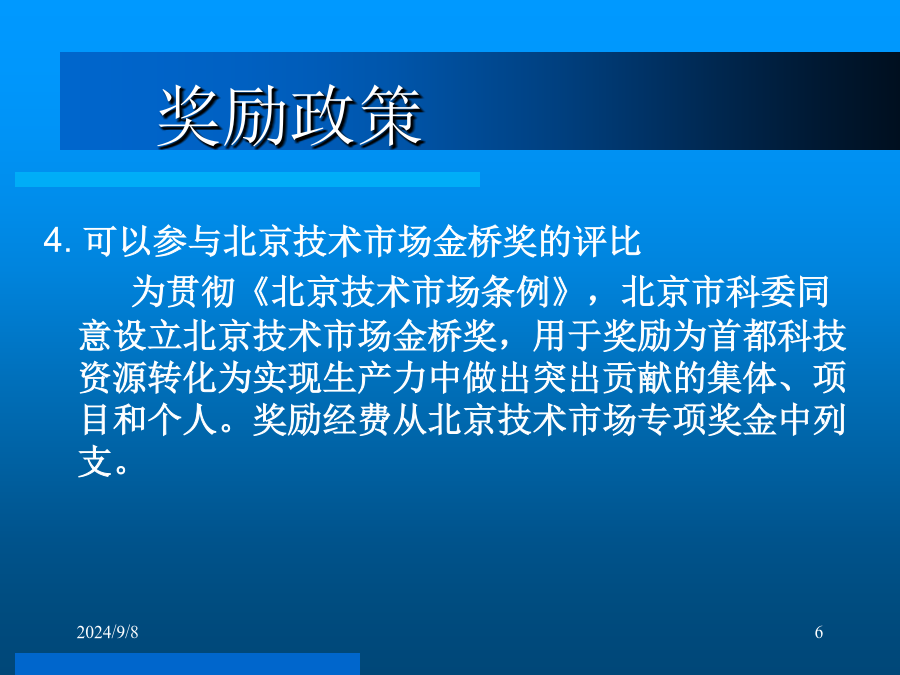 奖励政策

4. 可以参与北京技术市场金桥奖的评比

为贯彻《北京技术市场条例》，北京市科委同意设立北京技术市场金桥奖，用于奖励为首都科技资源转化为实现生产力中做出突出贡献的集体、项目和个人。奖励经费从北京技术市场专项奖金中列支。

2024/9/8

6